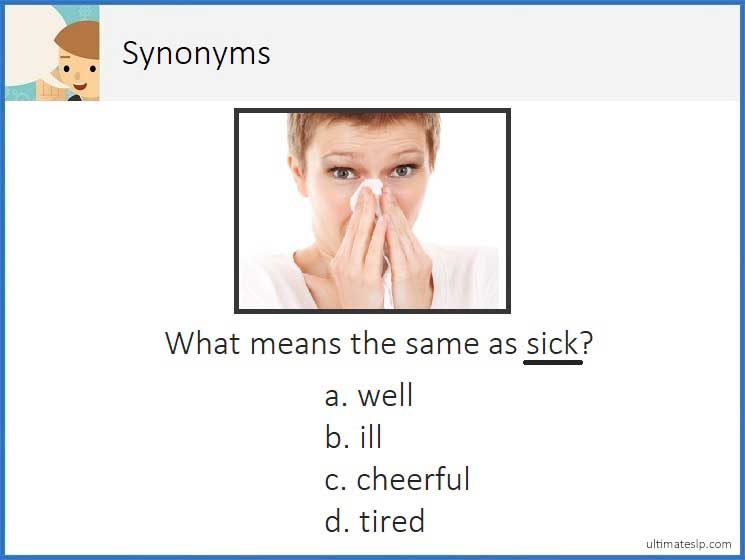 Synonyms

What means the same as sick?

a. well
b. ill
c. cheerful
d. tired

ultimateslp.com